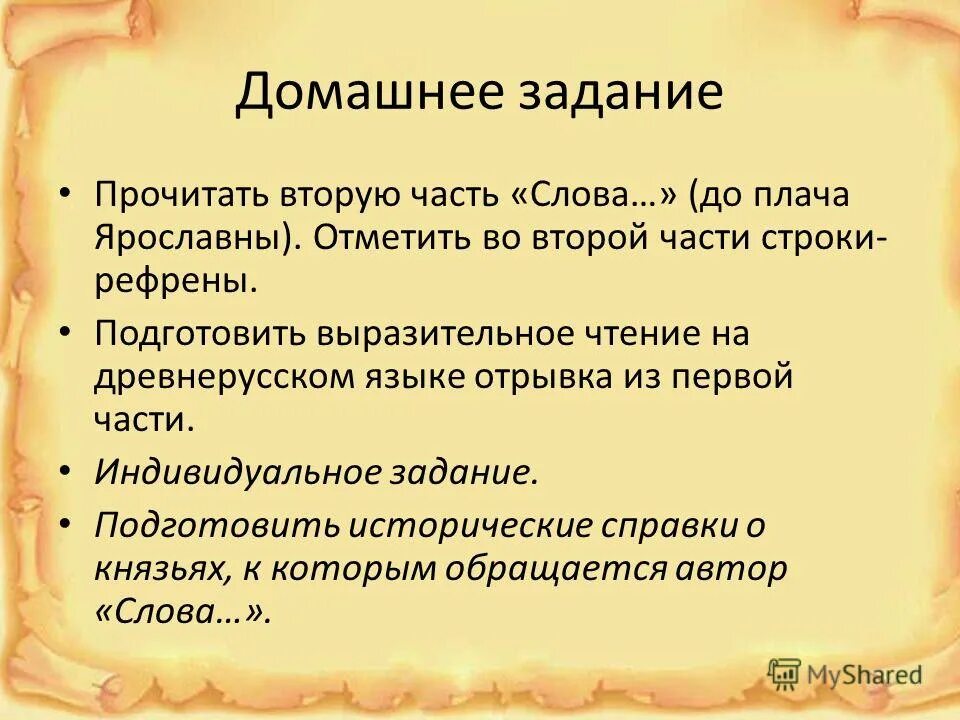 Домашнее задание

• Прочитать вторую часть «Слова…» (до плача Ярославны). Отметить во второй части строки-рефрены.

• Подготовить выразительное чтение на древнерусском языке отрывка из первой части.

• Индивидуальное задание.

• Подготовить исторические справки о князьях, к которым обращается автор «Слова…».

MyShared